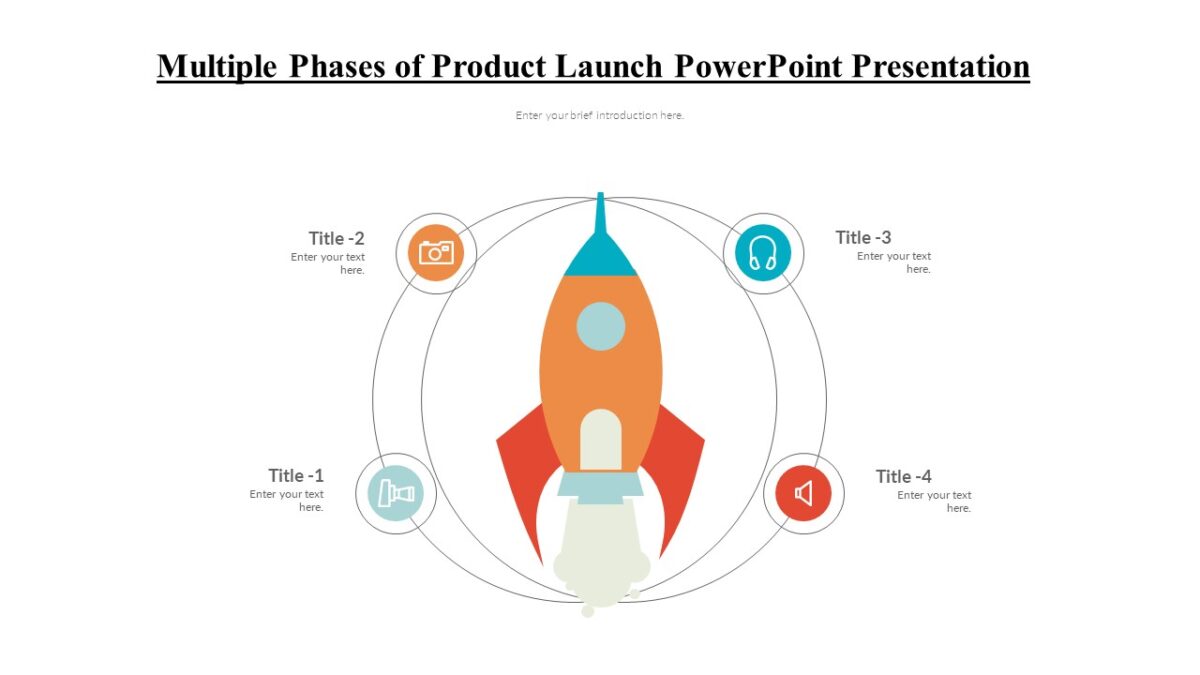 Multiple Phases of Product Launch PowerPoint Presentation

Enter your brief introduction here.

Title -2
Enter your text here.

Title -3
Enter your text here.

Title -1
Enter your text here.

Title -4
Enter your text here.